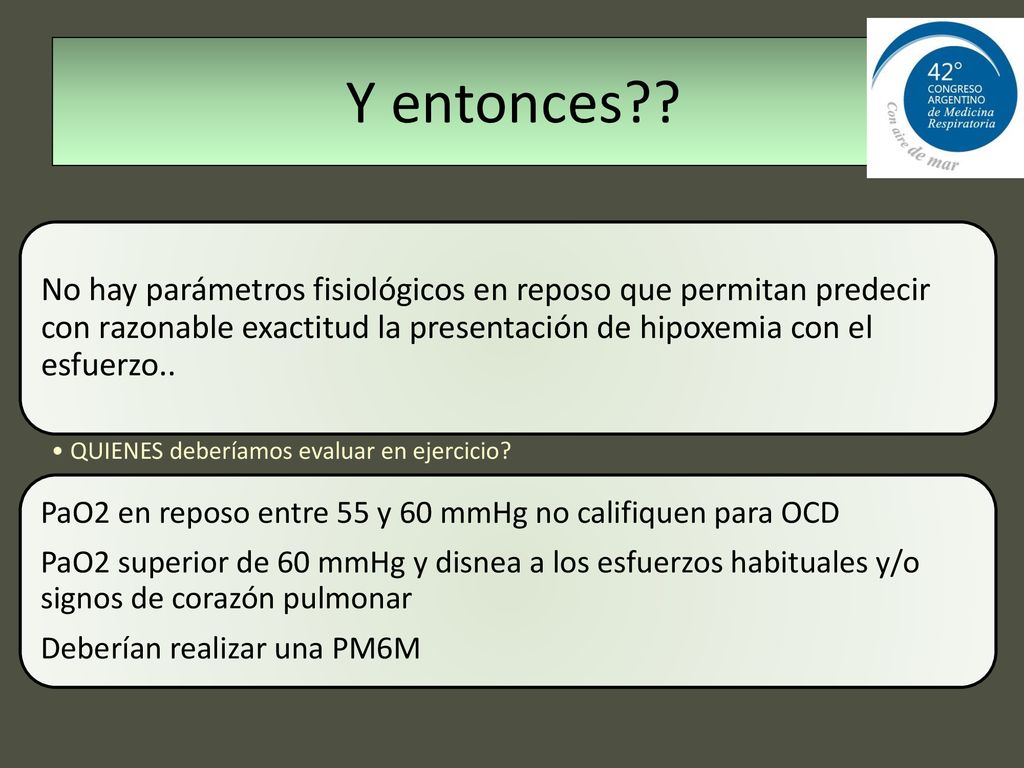 Y entonces??

42°
CONGRESO
ARGENTINO
de Medicina
Respiratoria
Con aire de mar

No hay parámetros fisiológicos en reposo que permitan predecir con razonable exactitud la presentación de hipoxemia con el esfuerzo..

• QUIENES deberíamos evaluar en ejercicio?

PaO2 en reposo entre 55 y 60 mmHg no califiquen para OCD

PaO2 superior de 60 mmHg y disnea a los esfuerzos habituales y/o signos de corazón pulmonar

Deberían realizar una PM6M